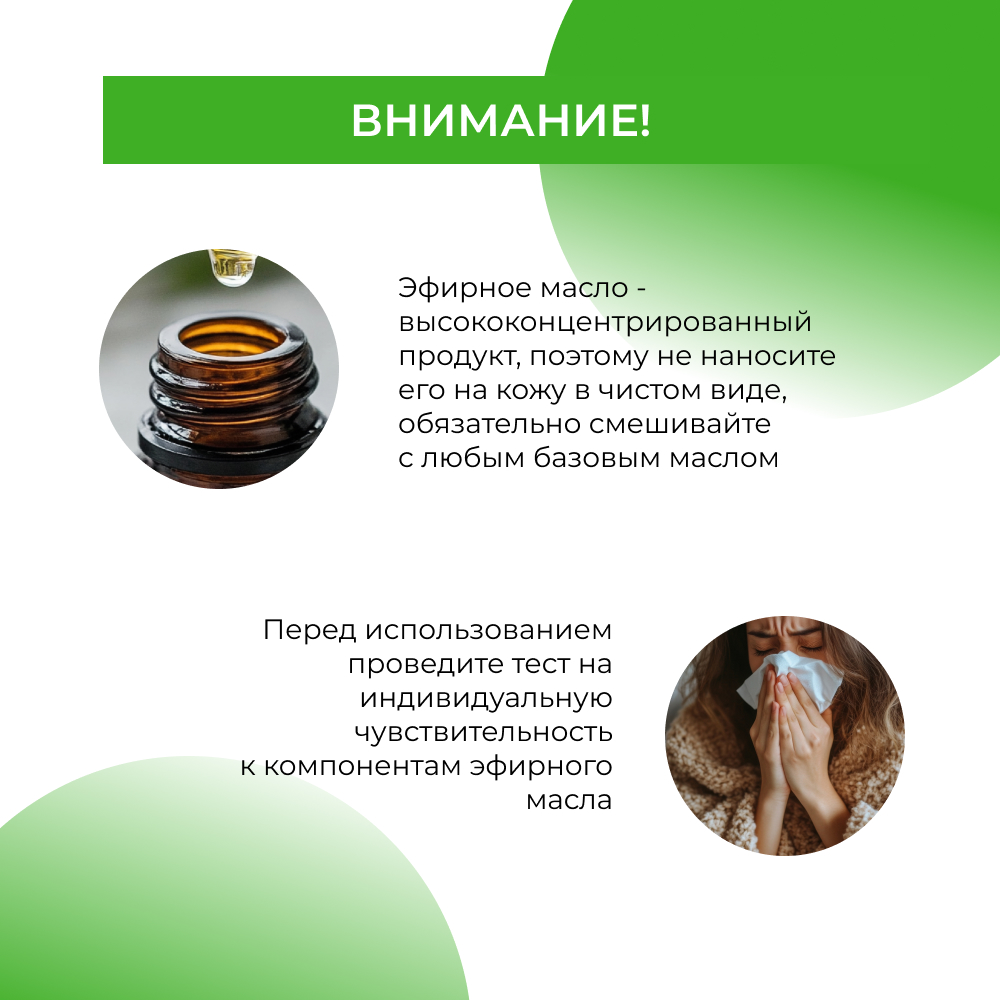 ВНИМАНИЕ!

Эфирное масло - высококонцентрированный продукт, поэтому не наносите его на кожу в чистом виде, обязательно смешивайте с любым базовым маслом

Перед использованием проведите тест на индивидуальную чувствительность к компонентам эфирного масла